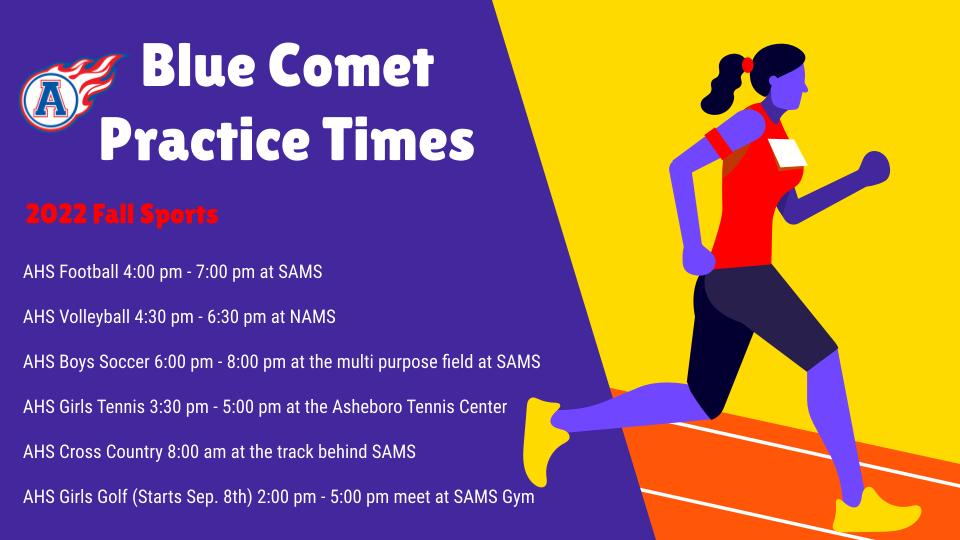 A

Blue Comet Practice Times

2022 Fall Sports

AHS Football 4:00 pm - 7:00 pm at SAMS

AHS Volleyball 4:30 pm - 6:30 pm at NAMS

AHS Boys Soccer 6:00 pm - 8:00 pm at the multi purpose field at SAMS

AHS Girls Tennis 3:30 pm - 5:00 pm at the Asheboro Tennis Center

AHS Cross Country 8:00 am at the track behind SAMS

AHS Girls Golf (Starts Sep. 8th) 2:00 pm - 5:00 pm meet at SAMS Gym